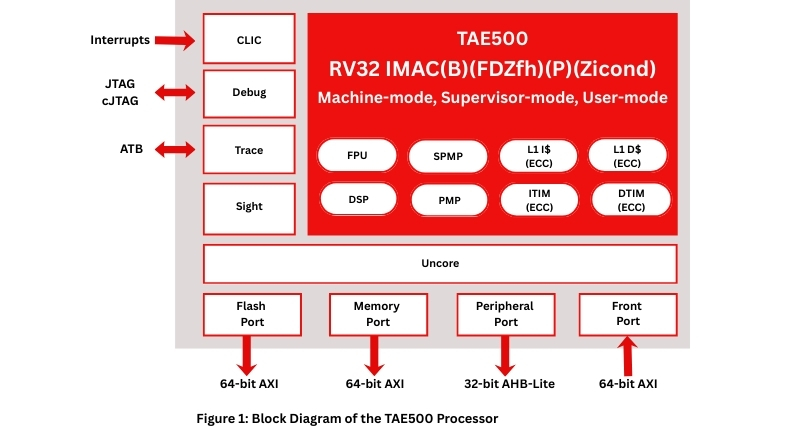 Interrupts

JTAG
cJTAG

ATB

CLIC

Debug

Trace

Sight

TAE500
RV32 IMAC(B)(FDZfh)(P)(Zicond)
Machine-mode, Supervisor-mode, User-mode

FPU

SPMP

L1 I$ (ECC)

L1 D$ (ECC)

DSP

PMP

ITIM (ECC)

DTIM (ECC)

Uncore

Flash Port

Memory Port

Peripheral Port

Front Port

64-bit AXI

64-bit AXI

32-bit AHB-Lite

64-bit AXI

Figure 1: Block Diagram of the TAE500 Processor